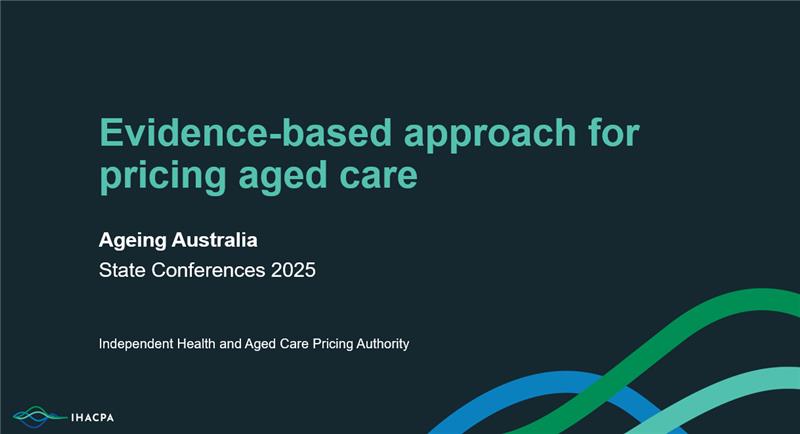 Evidence-based approach for pricing aged care

Ageing Australia
State Conferences 2025

Independent Health and Aged Care Pricing Authority

IHACPA